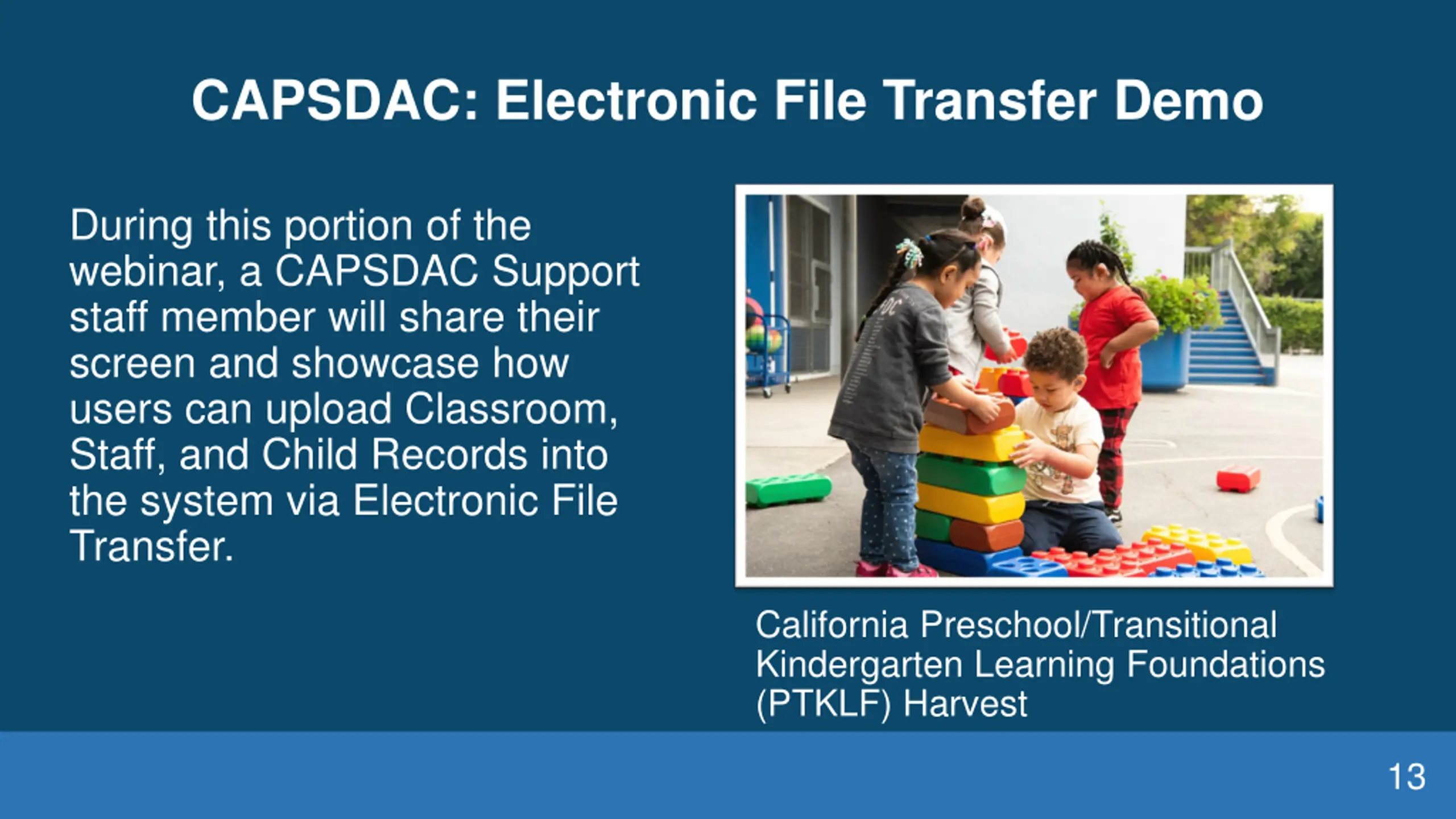 CAPSDAC: Electronic File Transfer Demo

During this portion of the webinar, a CAPSDAC Support staff member will share their screen and showcase how users can upload Classroom, Staff, and Child Records into the system via Electronic File Transfer.

California Preschool/Transitional Kindergarten Learning Foundations (PTKLF) Harvest

13